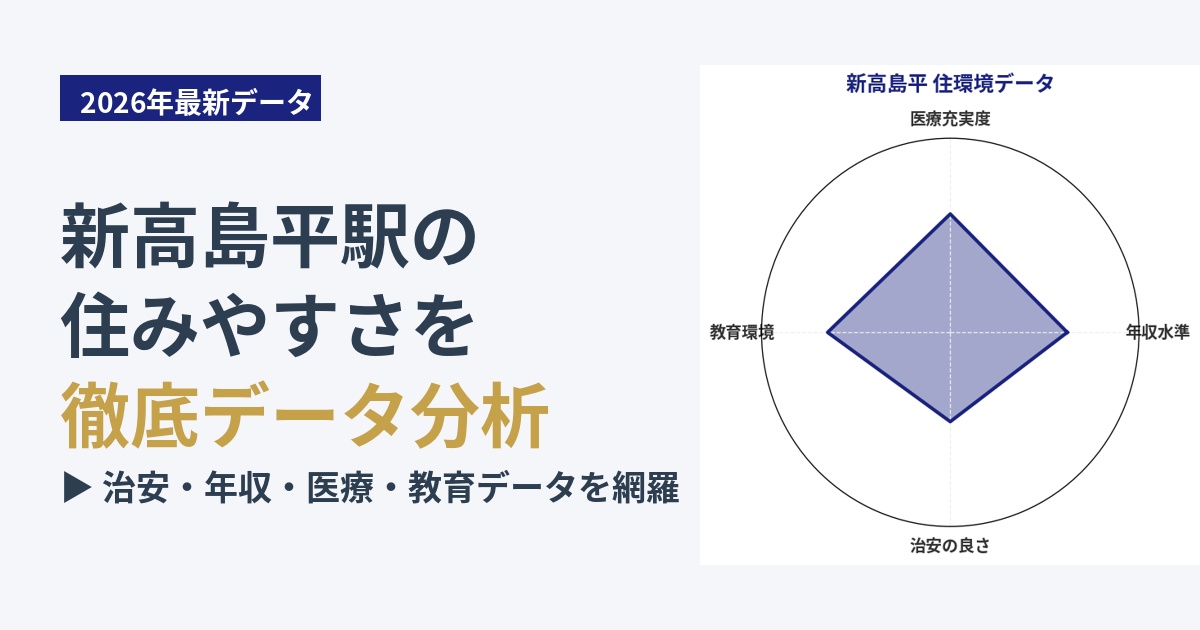 2026年最新データ

新高島平駅の
住みやすさを
徹底データ分析

▶ 治安・年収・医療・教育データを網羅

新高島平 住環境データ

医療充実度

教育環境

年収水準

治安の良さ